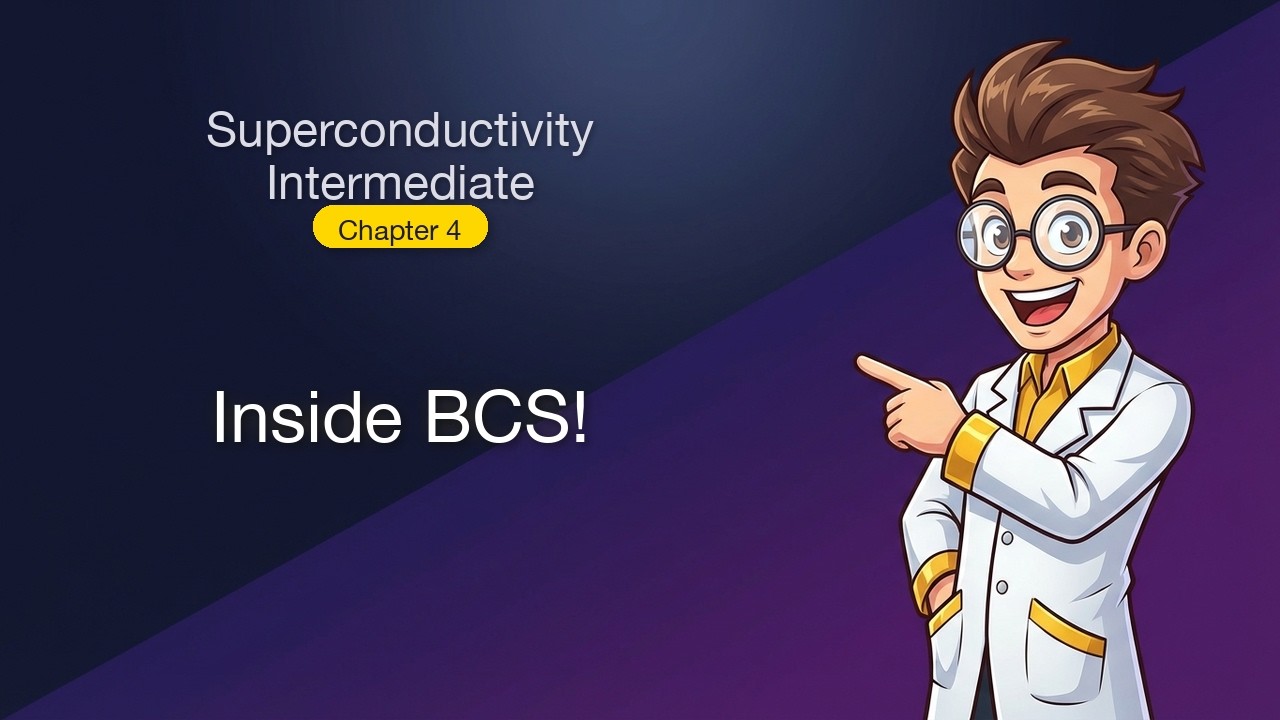 Superconductivity
Intermediate
Chapter 4

Inside BCS!